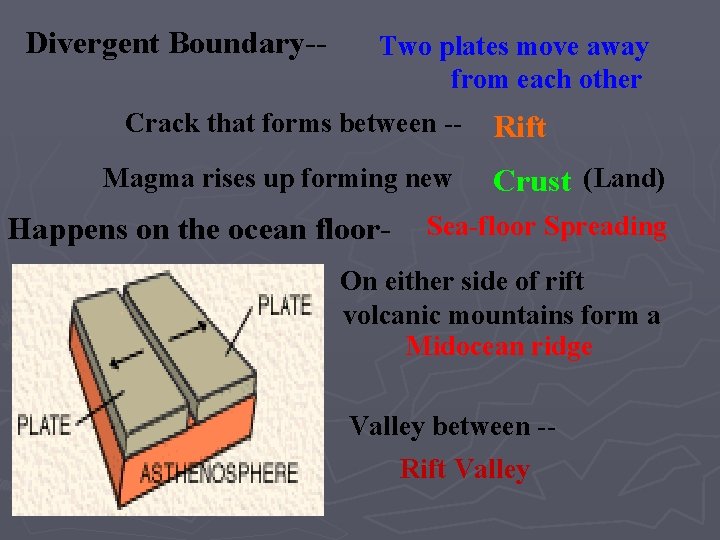 Divergent Boundary-- Two plates move away from each other

Crack that forms between -- Rift

Magma rises up forming new Crust (Land)

Happens on the ocean floor- Sea-floor Spreading

PLATE

PLATE

ASTHENOSPHERE

On either side of rift volcanic mountains form a Midocean ridge

Valley between -- Rift Valley